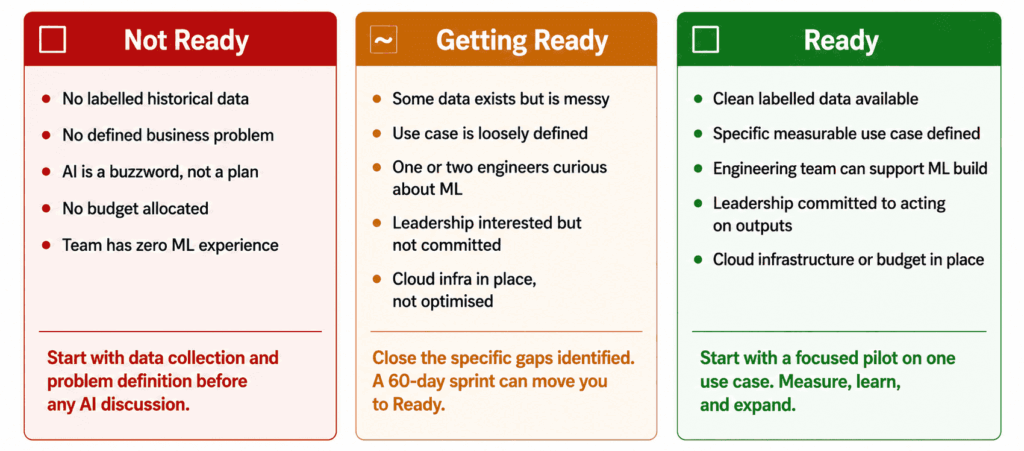 Not Ready

- No labelled historical data
- No defined business problem
- AI is a buzzword, not a plan
- No budget allocated
- Team has zero ML experience

Start with data collection and problem definition before any AI discussion.

~ Getting Ready

- Some data exists but is messy
- Use case is loosely defined
- One or two engineers curious about ML
- Leadership interested but not committed
- Cloud infra in place, not optimised

Close the specific gaps identified. A 60-day sprint can move you to Ready.

Ready

- Clean labelled data available
- Specific measurable use case defined
- Engineering team can support ML build
- Leadership committed to acting on outputs
- Cloud infrastructure or budget in place

Start with a focused pilot on one use case. Measure, learn, and expand.